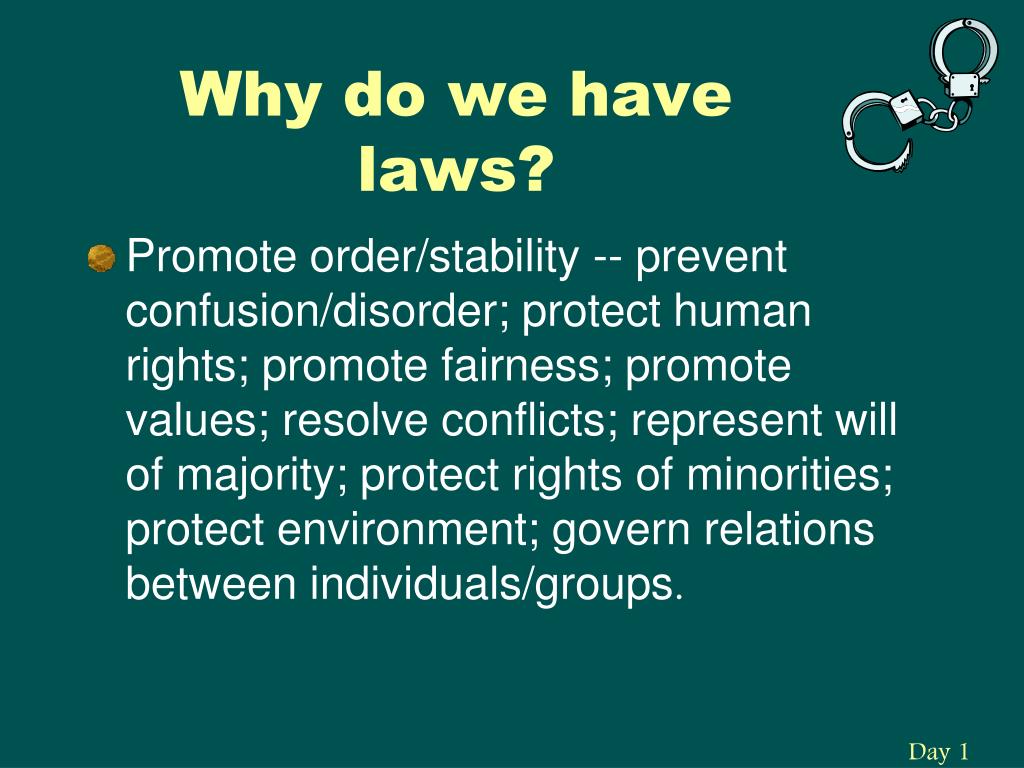 Why do we have laws?

Promote order/stability -- prevent confusion/disorder; protect human rights; promote fairness; promote values; resolve conflicts; represent will of majority; protect rights of minorities; protect environment; govern relations between individuals/groups.

Day 1